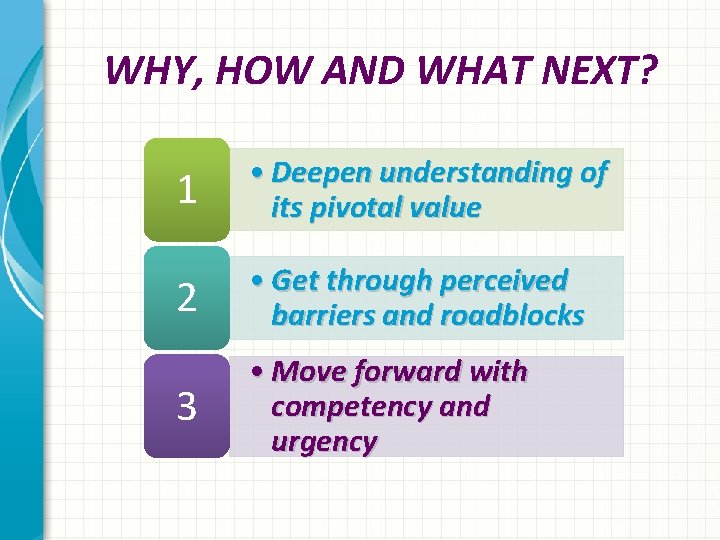 WHY, HOW AND WHAT NEXT?

1

• Deepen understanding of its pivotal value

2

• Get through perceived barriers and roadblocks

3

• Move forward with competency and urgency